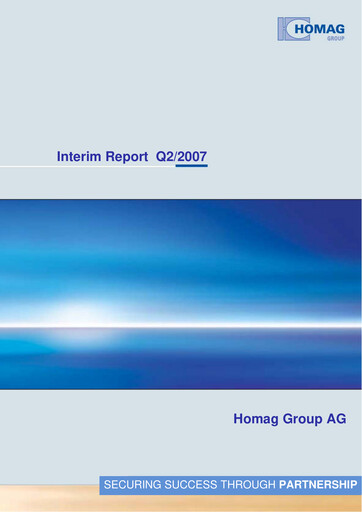 HOMAG
GROUP

Interim Report Q2/2007

Homag Group AG

SECURING SUCCESS THROUGH PARTNERSHIP